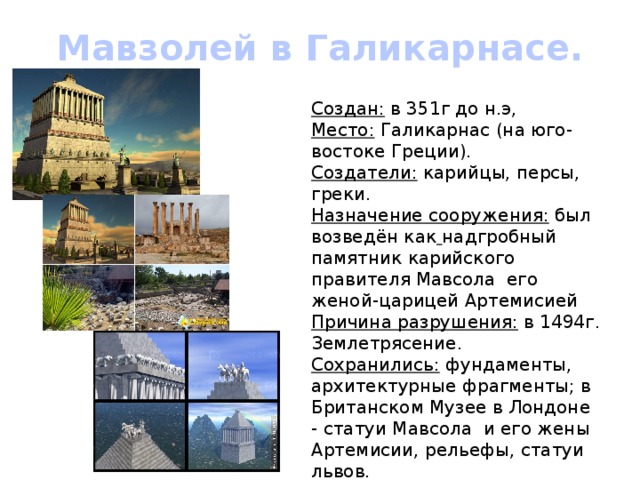 Мавзолей в Галикарнасе.

Создан: в 351г до н.э,
Место: Галикарнас (на юго-востоке Греции).
Создатели: карийцы, персы, греки.
Назначение сооружения: был возведён как надгробный памятник карийского правителя Мавсола его женой-царицей Артемисией
Причина разрушения: в 1494г. Землетрясение.
Сохранились: фундаменты, архитектурные фрагменты; в Британском Музее в Лондоне - статуи Мавсола и его жены Артемисии, рельефы, статуи львов.